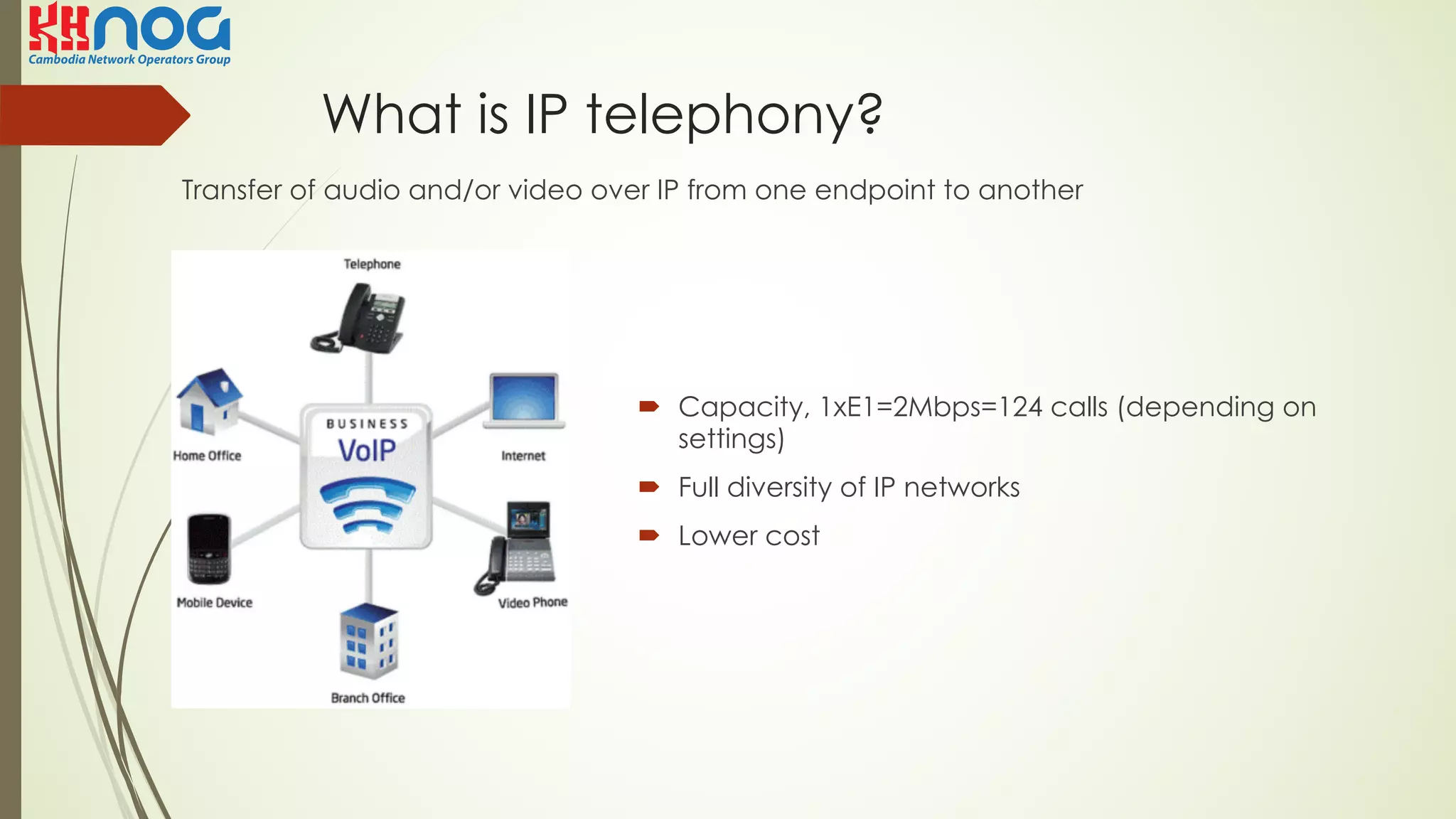 KHNOG
Cambodia Network Operators Group

What is IP telephony?

Transfer of audio and/or video over IP from one endpoint to another

Telephone
Home Office
BUSINESS
VoIP
Internet
Mobile Device
Video Phone
Branch Office

Capacity, 1xE1=2Mbps=124 calls (depending on settings)

Full diversity of IP networks

Lower cost